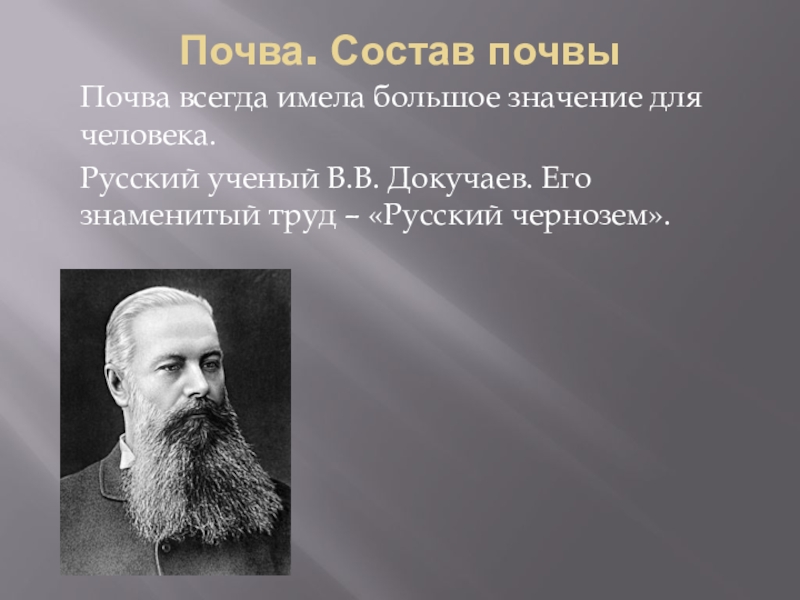 Почва. Состав почвы

Почва всегда имела большое значение для человека.

Русский ученый В.В. Докучаев. Его знаменитый труд – «Русский чернозем».